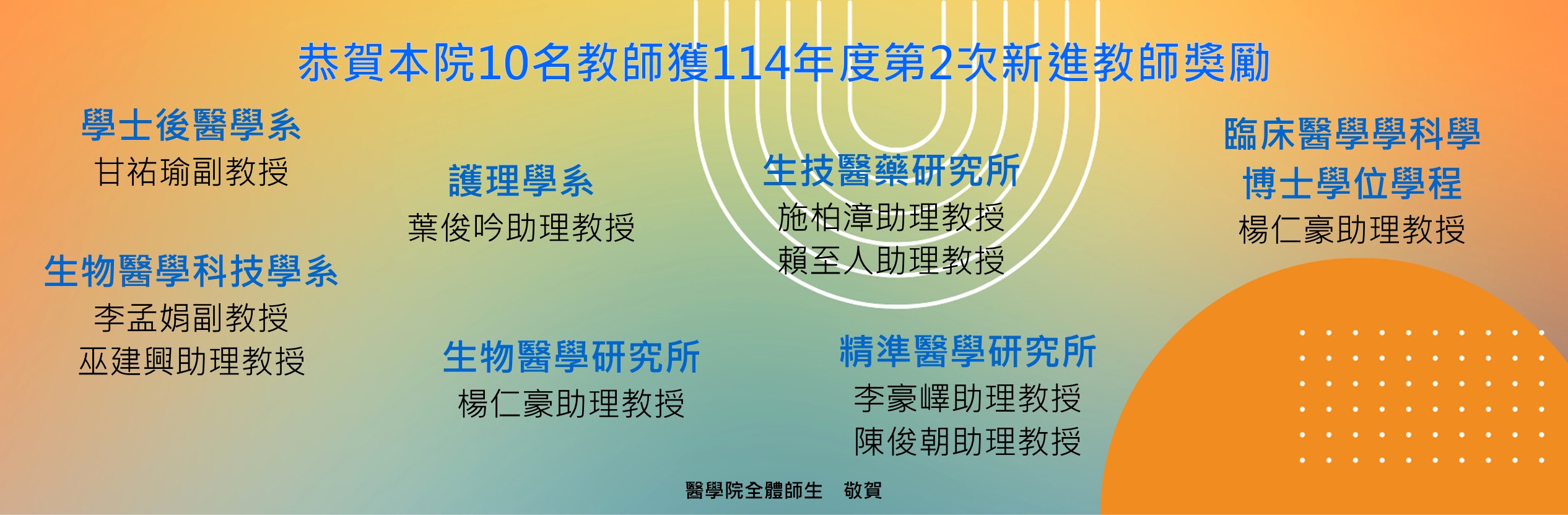 恭賀本院10名教師獲114年度第2次新進教師獎勵

學士後醫學系
甘祐瑜副教授

生物醫學科技學系
李孟娟副教授
巫建興助理教授

護理學系
葉俊吟助理教授

生物醫學研究所
楊仁豪助理教授

生技醫藥研究所
施柏漳助理教授
賴至人助理教授

精準醫學研究所
李豪嶧助理教授
陳俊朝助理教授

臨床醫學學科學
博士學位學程
楊仁豪助理教授

醫學院全體師生　敬賀